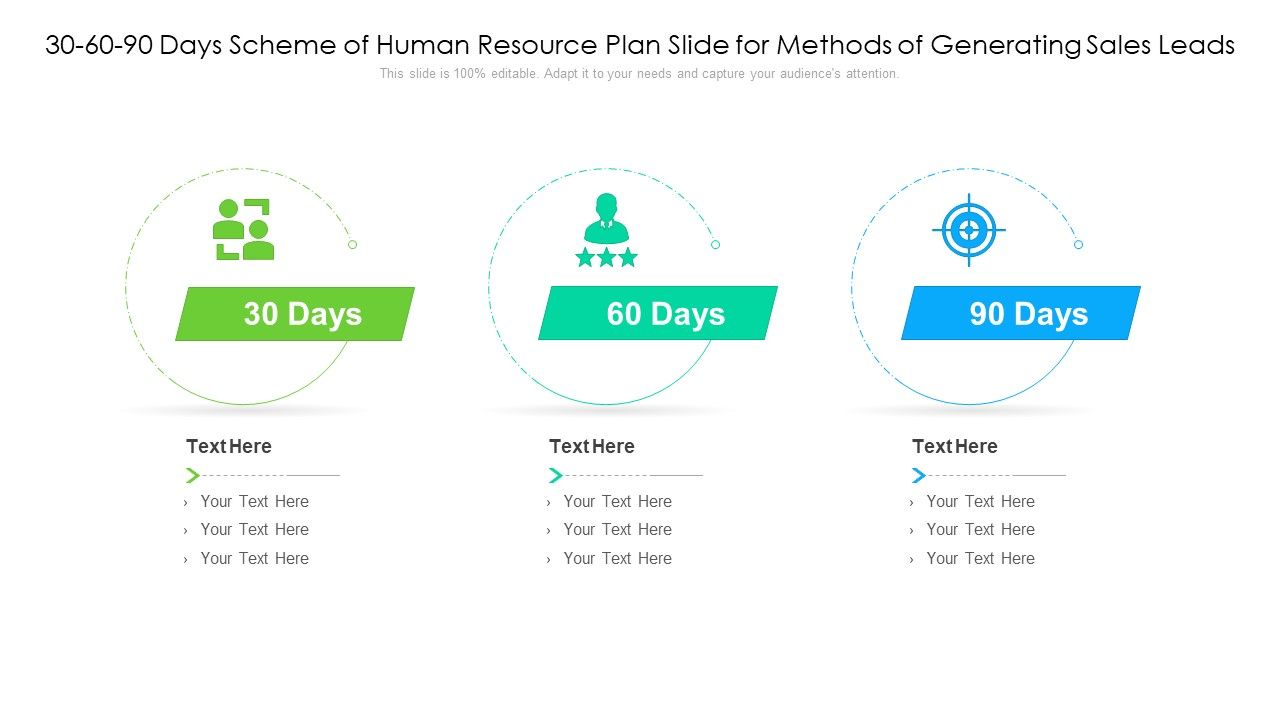 30-60-90 Days Scheme of Human Resource Plan Slide for Methods of Generating Sales Leads

This slide is 100% editable. Adapt it to your needs and capture your audience's attention.

30 Days

Text Here

› Your Text Here
› Your Text Here
› Your Text Here

60 Days

Text Here

› Your Text Here
› Your Text Here
› Your Text Here

90 Days

Text Here

› Your Text Here
› Your Text Here
› Your Text Here